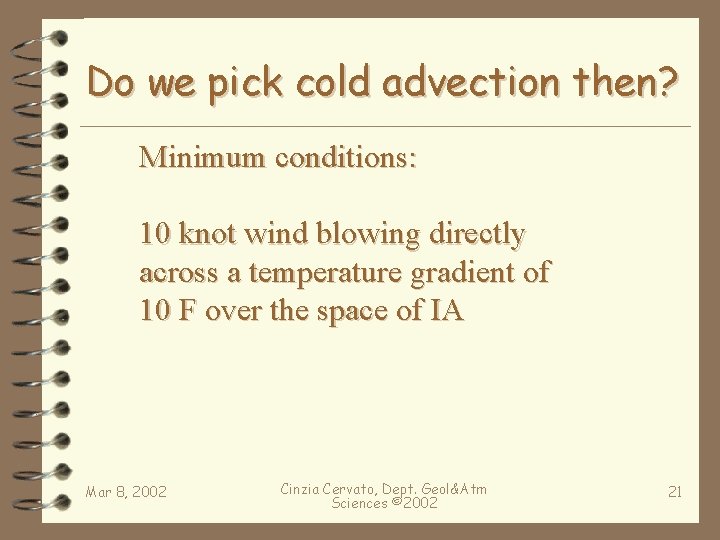 Do we pick cold advection then?

Minimum conditions:

10 knot wind blowing directly across a temperature gradient of 10 F over the space of IA

Mar 8, 2002

Cinzia Cervato, Dept. Geol&Atm Sciences ©2002

21